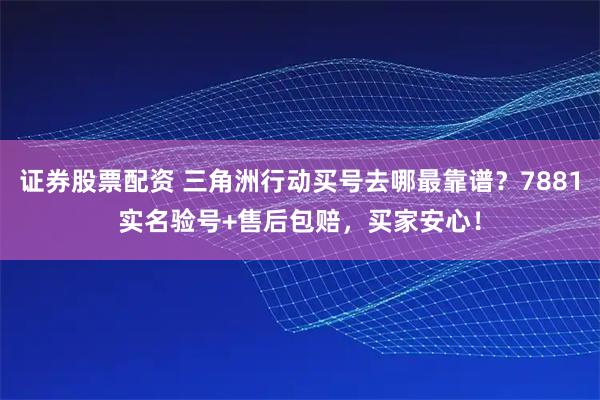 证券股票配资 三角洲行动买号去哪最靠谱？7881实名验号+售后包赔，买家安心！